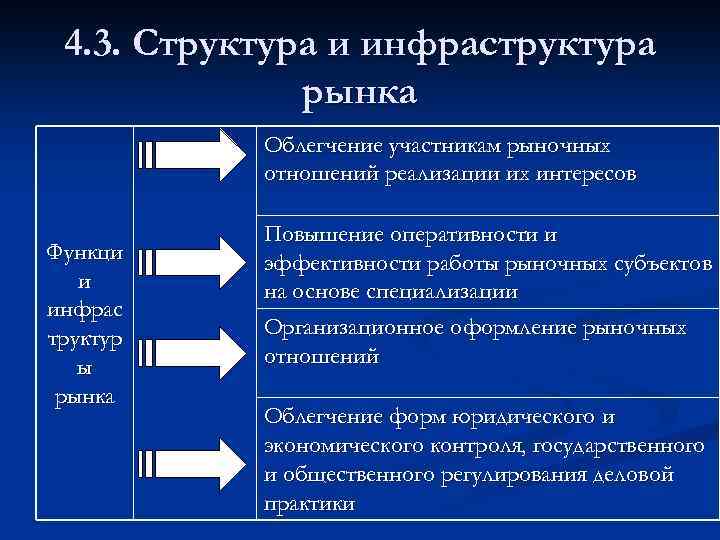 4.3. Структура и инфраструктура рынка

Функци и инфрас труктур ы рынка

Облегчение участникам рыночных отношений реализации их интересов

Повышение оперативности и эффективности работы рыночных субъектов на основе специализации

Организационное оформление рыночных отношений

Облегчение форм юридического и экономического контроля, государственного и общественного регулирования деловой практики